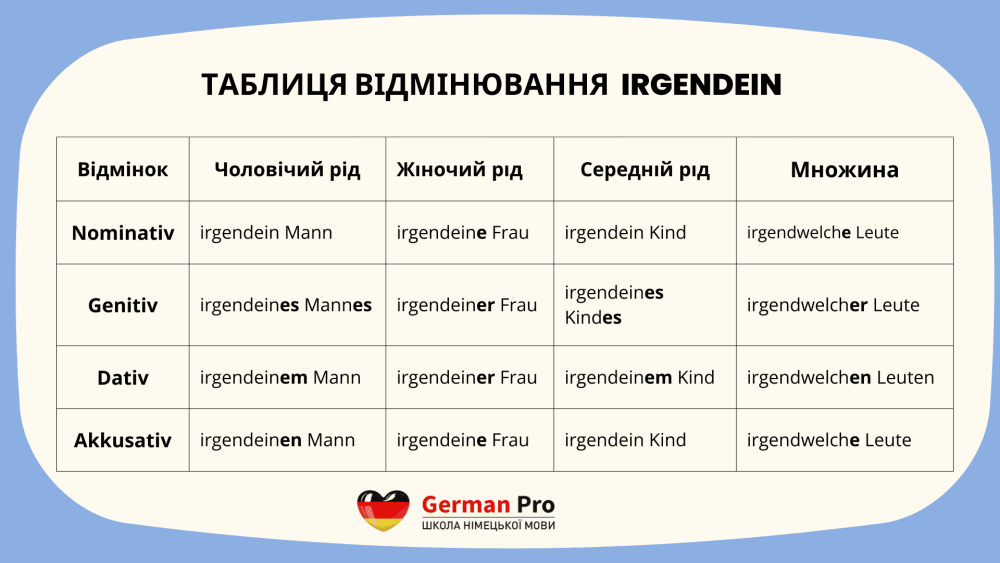 ТАБЛИЦЯ ВІДМІНЮВАННЯ IRGENDEIN

| Відмінок | Чоловічий рід | Жіночий рід | Середній рід | Множина |
|---|---|---|---|---|
| Nominativ | irgendein Mann | irgendeine Frau | irgendein Kind | irgendwelche Leute |
| Genitiv | irgendeines Mannes | irgendeiner Frau | irgendeines Kindes | irgendwelcher Leute |
| Dativ | irgendeinem Mann | irgendeiner Frau | irgendeinem Kind | irgendwelchen Leuten |
| Akkusativ | irgendeinen Mann | irgendeine Frau | irgendein Kind | irgendwelche Leute |

German Pro
ШКОЛА НІМЕЦЬКОЇ МОВИ